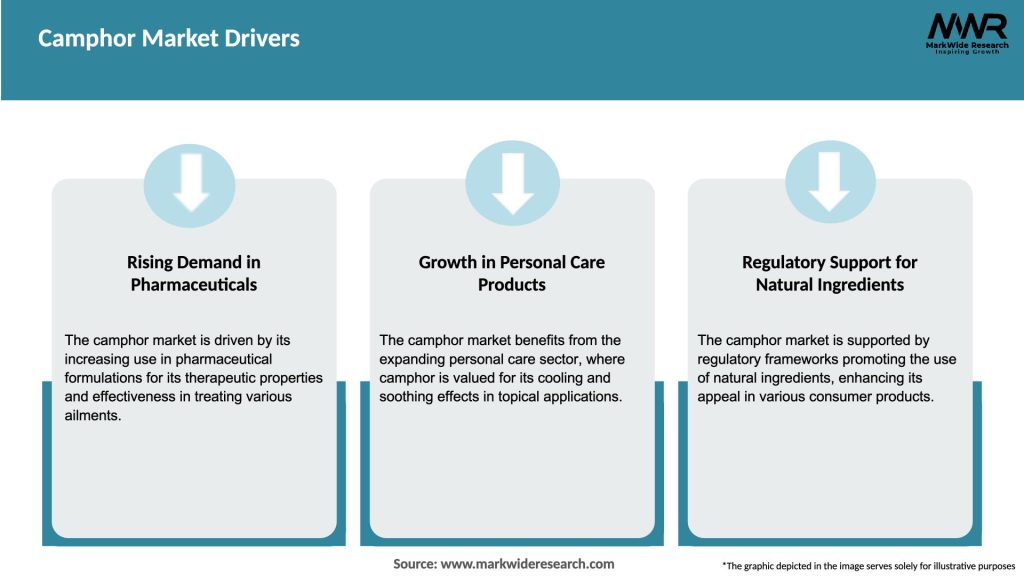 Camphor Market Drivers

MWR
MarkWide Research
Inspiring Growth

Rising Demand in Pharmaceuticals

The camphor market is driven by its increasing use in pharmaceutical formulations for its therapeutic properties and effectiveness in treating various ailments.

Growth in Personal Care Products

The camphor market benefits from the expanding personal care sector, where camphor is valued for its cooling and soothing effects in topical applications.

Regulatory Support for Natural Ingredients

The camphor market is supported by regulatory frameworks promoting the use of natural ingredients, enhancing its appeal in various consumer products.

Source: www.markwideresearch.com

*The graphic depicted in the image serves solely for illustrative purposes